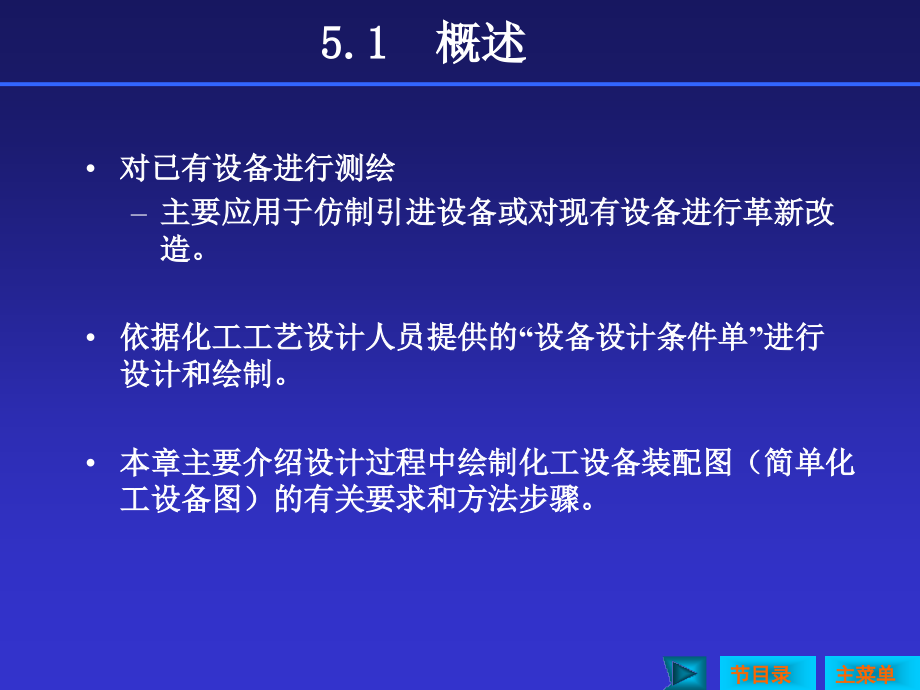 5.1 概述

• 对已有设备进行测绘
– 主要应用于仿制引进设备或对现有设备进行革新改造。

• 依据化工工艺设计人员提供的“设备设计条件单”进行设计和绘制。

• 本章主要介绍设计过程中绘制化工设备装配图（简单化工设备图）的有关要求和方法步骤。

节目录 主菜单